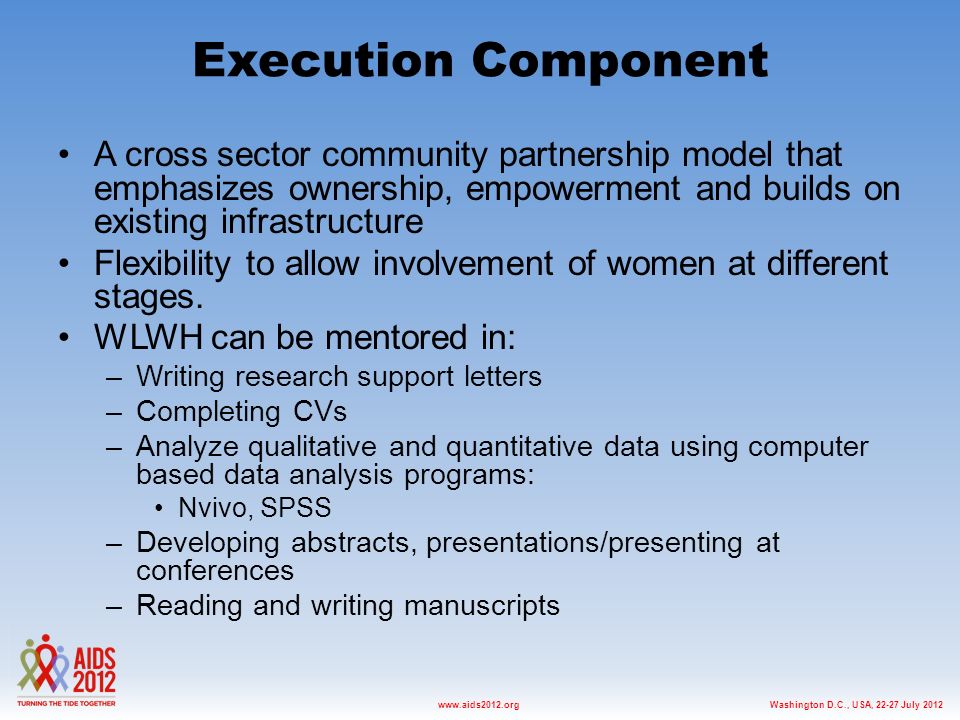 Execution Component

• A cross sector community partnership model that emphasizes ownership, empowerment and builds on existing infrastructure
• Flexibility to allow involvement of women at different stages.
• WLWH can be mentored in:
– Writing research support letters
– Completing CVs
– Analyze qualitative and quantitative data using computer based data analysis programs:
• Nvivo, SPSS
– Developing abstracts, presentations/presenting at conferences
– Reading and writing manuscripts

AIDS 2012
TURNING THE TIDE TOGETHER

www.aids2012.org

Washington D.C., USA, 22-27 July 2012